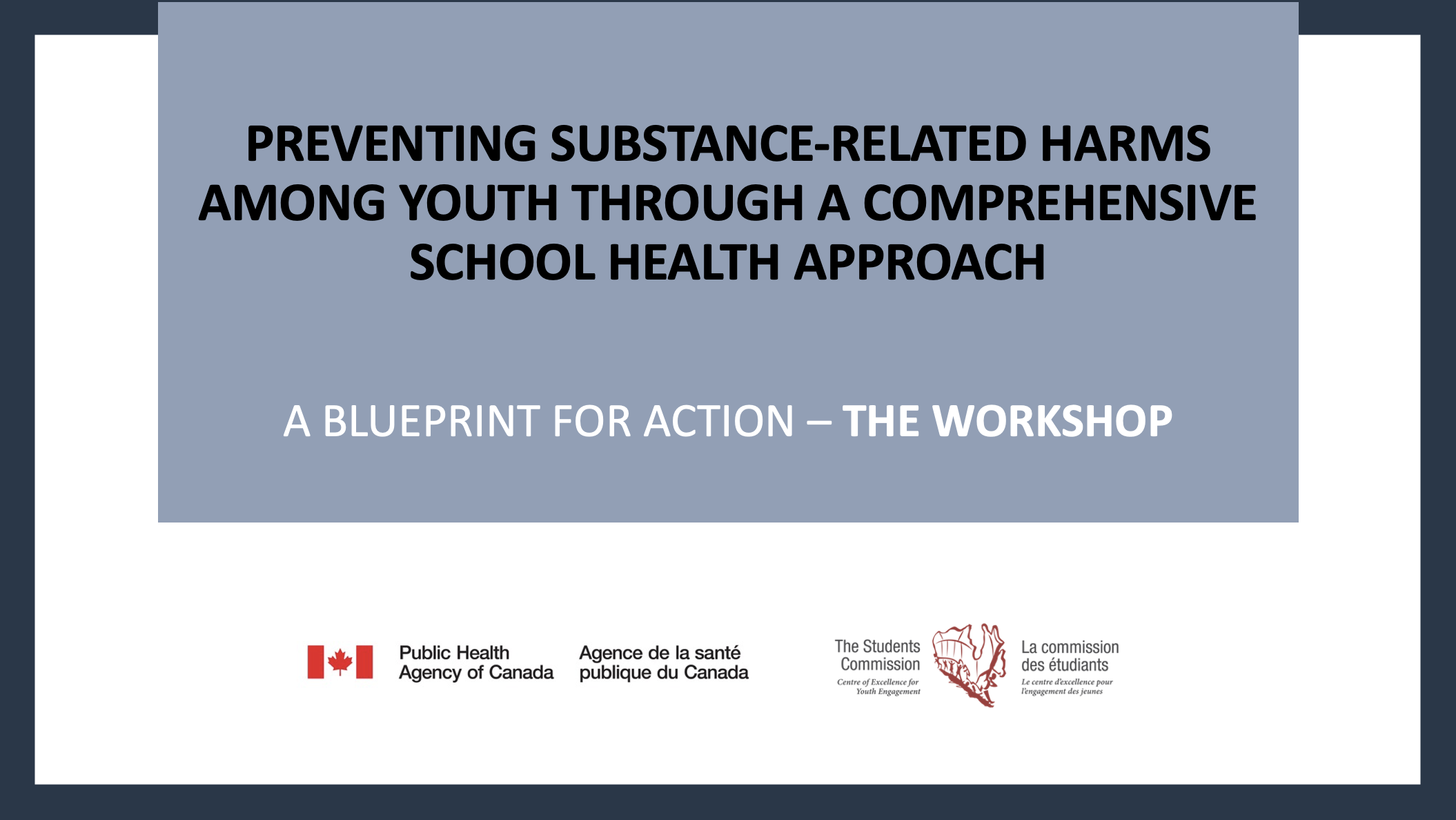 PREVENTING SUBSTANCE-RELATED HARMS AMONG YOUTH THROUGH A COMPREHENSIVE SCHOOL HEALTH APPROACH

A BLUEPRINT FOR ACTION – THE WORKSHOP

Public Health Agency of Canada

Agence de la santé publique du Canada

The Students Commission
Centre of Excellence for Youth Engagement

La commission des étudiants
Le centre d'excellence pour l'engagement des jeunes